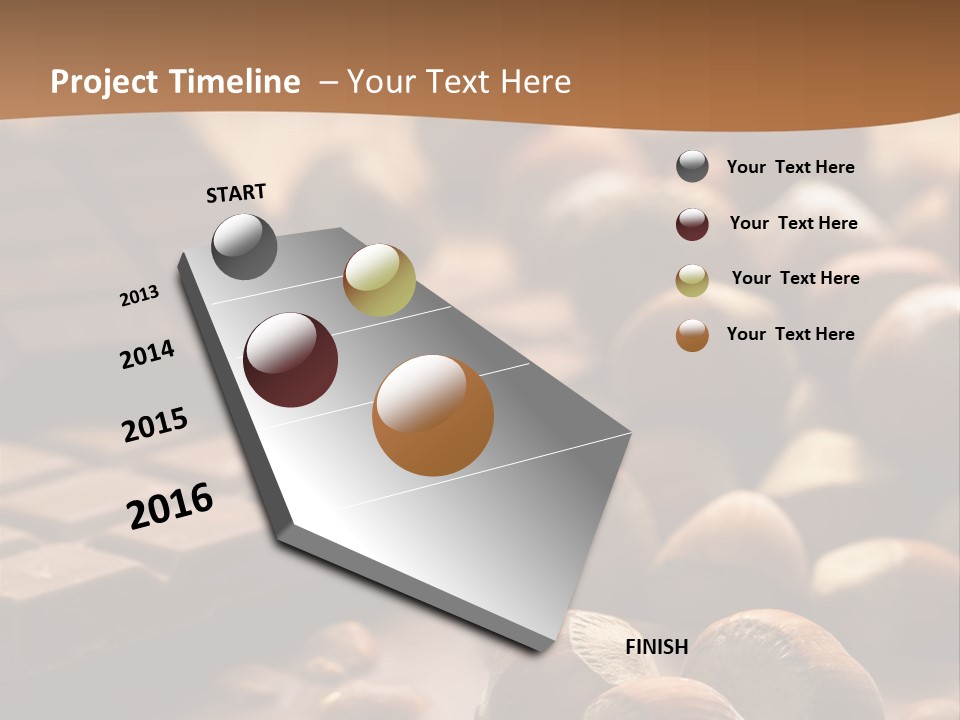 Project Timeline – Your Text Here

START

2013

2014

2015

2016

FINISH

Your Text Here

Your Text Here

Your Text Here

Your Text Here